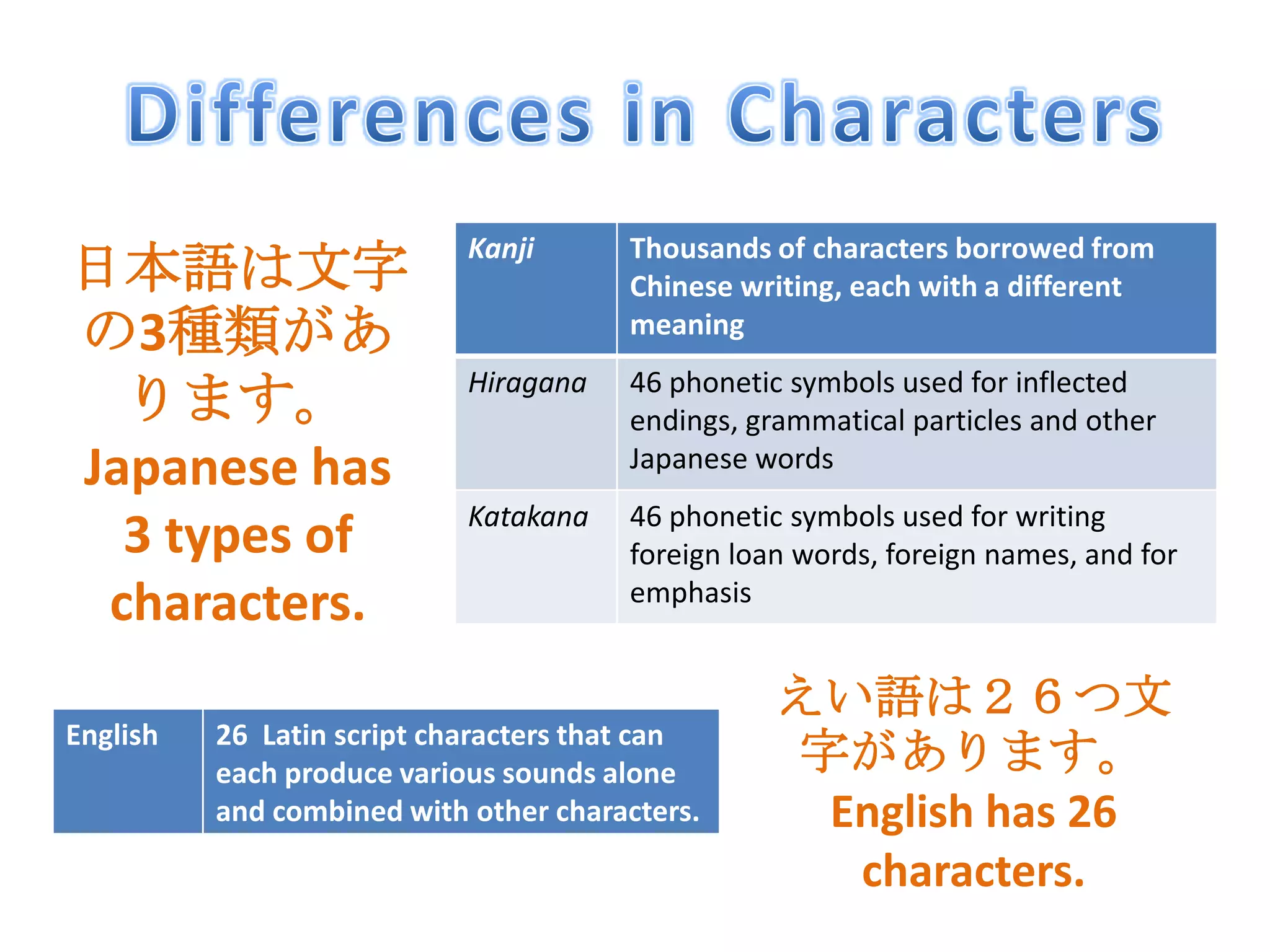 Differences in Characters

日本語は文字の3種類があります。
Japanese has 3 types of characters.

| Kanji | Thousands of characters borrowed from Chinese writing, each with a different meaning |
|---|---|
| Hiragana | 46 phonetic symbols used for inflected endings, grammatical particles and other Japanese words |
| Katakana | 46 phonetic symbols used for writing foreign loan words, foreign names, and for emphasis |

| English | 26 Latin script characters that can each produce various sounds alone and combined with other characters. |
|---|---|

えい語は２６つ文字があります。
English has 26 characters.